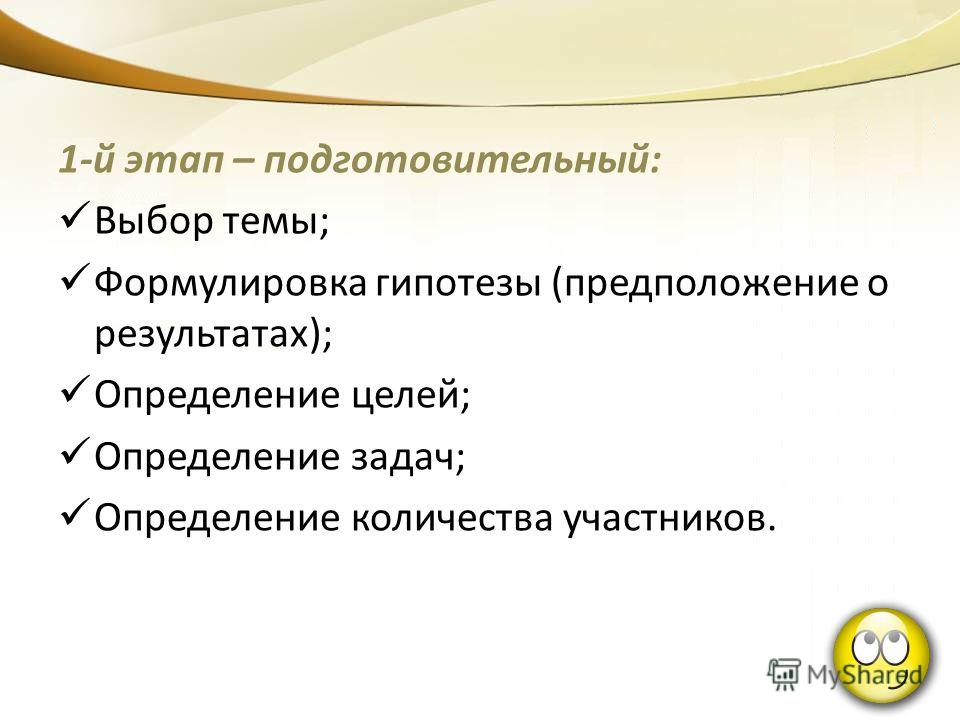 1-й этап – подготовительный:

✓ Выбор темы;

✓ Формулировка гипотезы (предположение о результатах);

✓ Определение целей;

✓ Определение задач;

✓ Определение количества участников.

MyShared